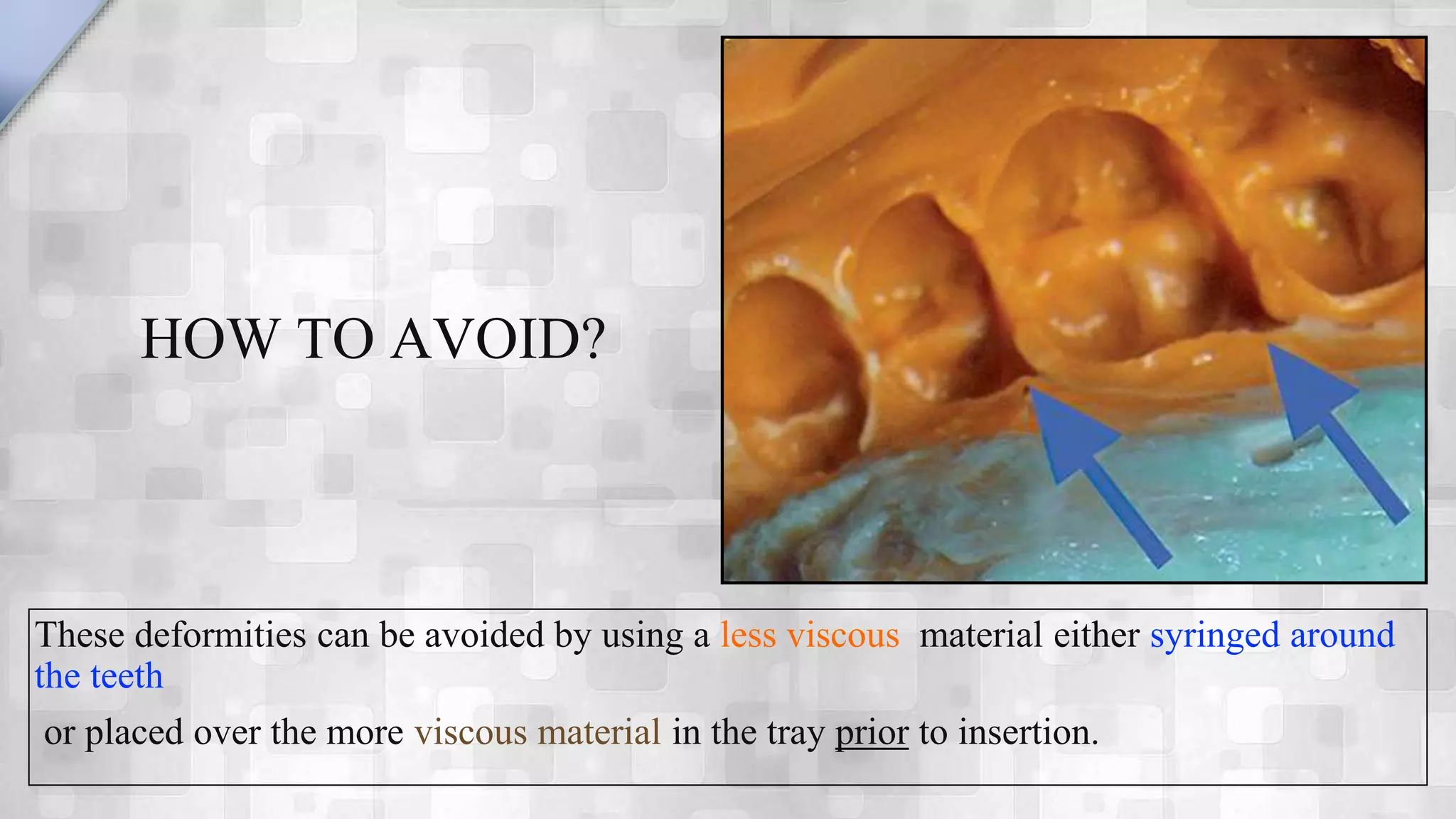 HOW TO AVOID?

These deformities can be avoided by using a less viscous  material either syringed around the teeth

or placed over the more viscous material in the tray prior to insertion.